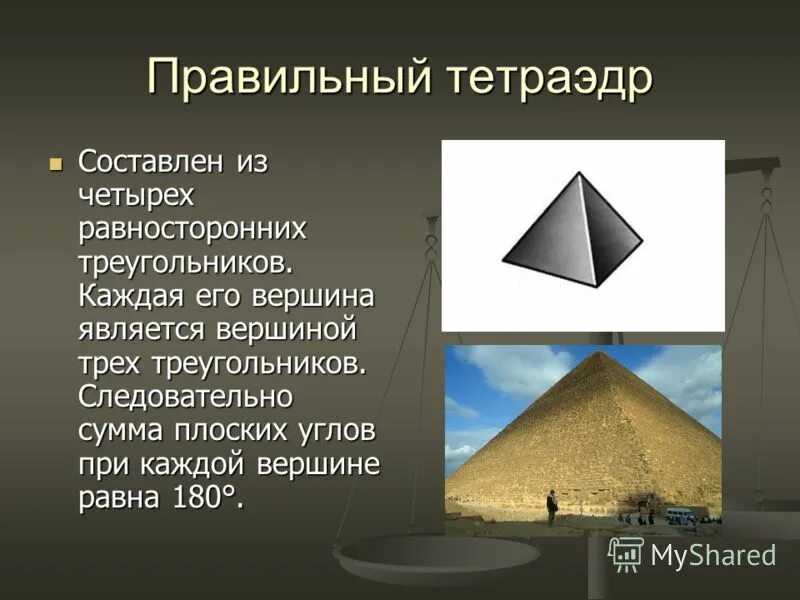 Правильный тетраэдр

Составлен из четырех равносторонних треугольников. Каждая его вершина является вершиной трех треугольников. Следовательно сумма плоских углов при каждой вершине равна 180°.

MyShared